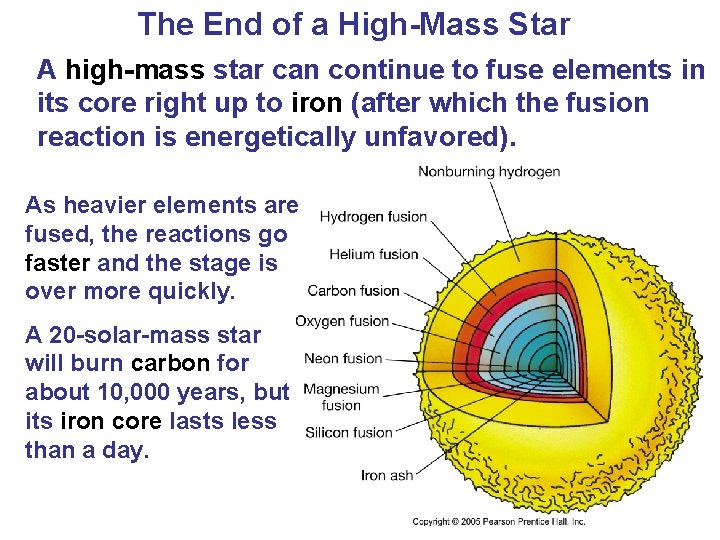 The End of a High-Mass Star

A high-mass star can continue to fuse elements in its core right up to iron (after which the fusion reaction is energetically unfavored).

As heavier elements are fused, the reactions go faster and the stage is over more quickly.

A 20-solar-mass star will burn carbon for about 10,000 years, but its iron core lasts less than a day.

Nonburning hydrogen
Hydrogen fusion
Helium fusion
Carbon fusion
Oxygen fusion
Neon fusion
Magnesium fusion
Silicon fusion
Iron ash

Copyright © 2005 Pearson Prentice Hall, Inc.